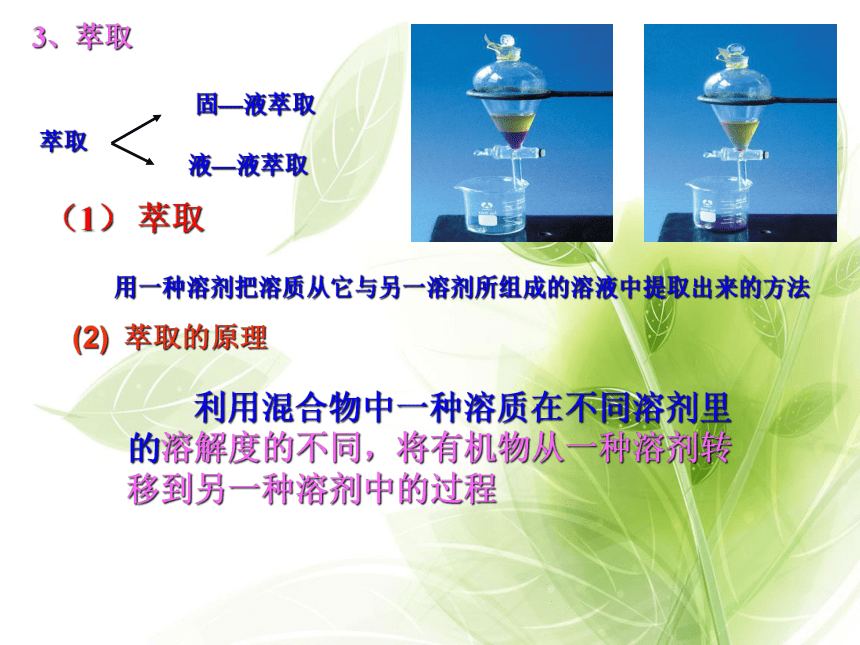 3、萃取

萃取

固—液萃取

液—液萃取

（1） 萃取

用一种溶剂把溶质从它与另一溶剂所组成的溶液中提取出来的方法

(2) 萃取的原理

利用混合物中一种溶质在不同溶剂里的溶解度的不同，将有机物从一种溶剂转移到另一种溶剂中的过程